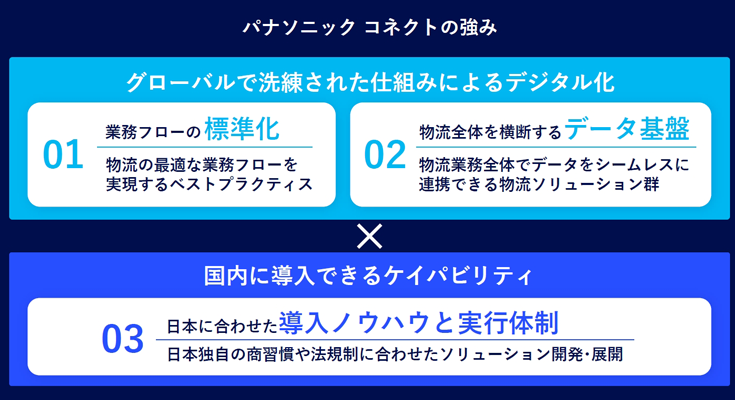 パナソニック コネクトの強み

グローバルで洗練された仕組みによるデジタル化

01 業務フローの標準化
物流の最適な業務フローを実現するベストプラクティス

02 物流全体を横断するデータ基盤
物流業務全体でデータをシームレスに連携できる物流ソリューション群

×

国内に導入できるケイパビリティ

03 日本に合わせた導入ノウハウと実行体制
日本独自の商習慣や法規制に合わせたソリューション開発・展開